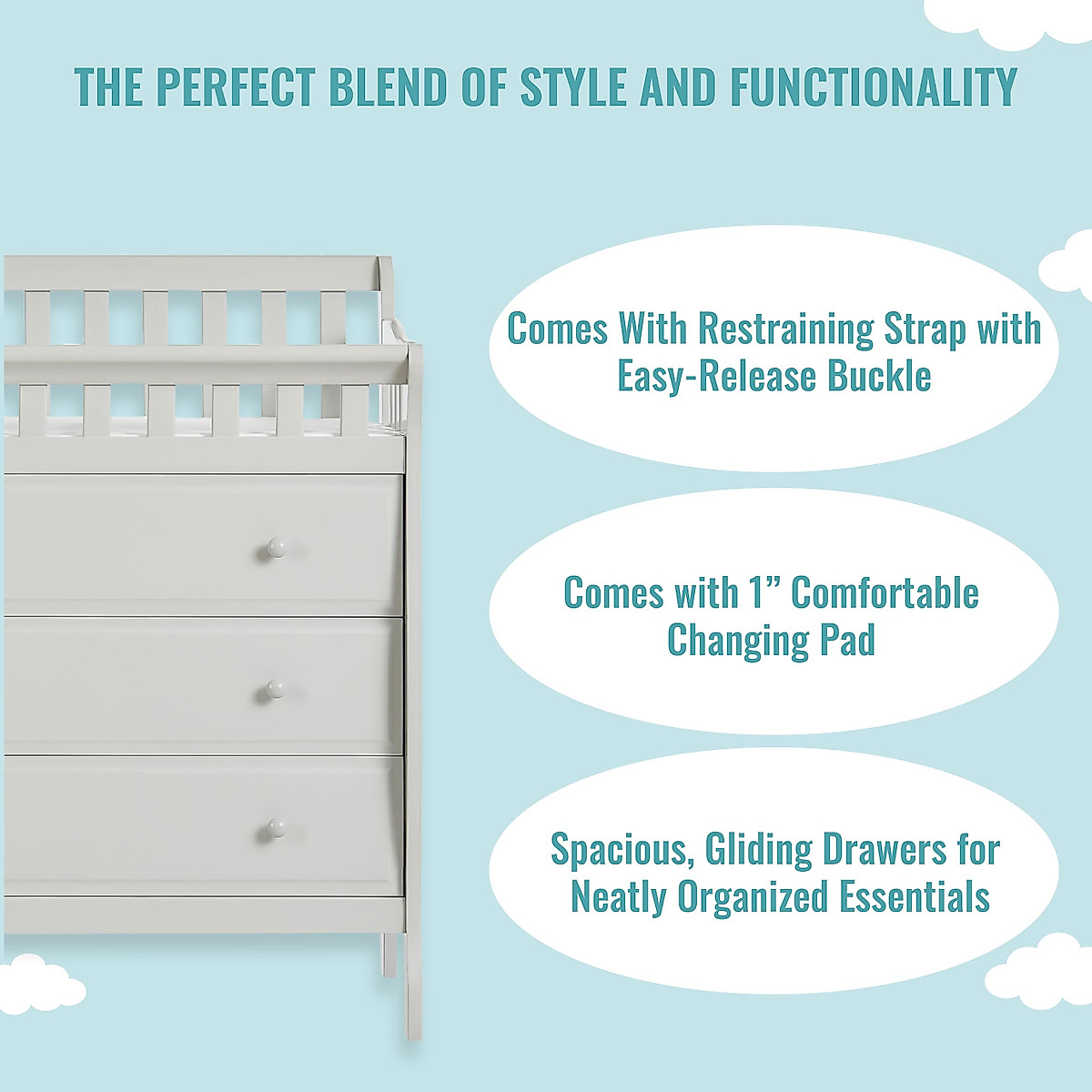 THE PERFECT BLEND OF STYLE AND FUNCTIONALITY

Comes With Restraining Strap with Easy-Release Buckle

Comes with 1” Comfortable Changing Pad

Spacious, Gliding Drawers for Neatly Organized Essentials